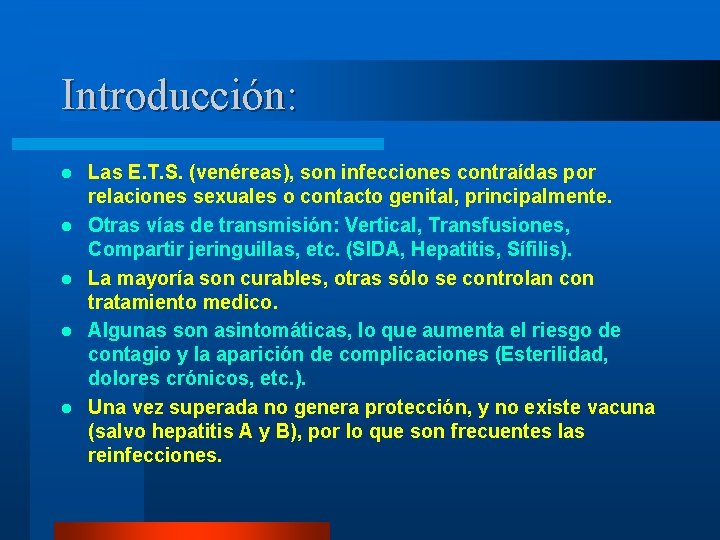 Introducción:

- Las E.T.S. (venéreas), son infecciones contraídas por relaciones sexuales o contacto genital, principalmente.
- Otras vías de transmisión: Vertical, Transfusiones, Compartir jeringuillas, etc. (SIDA, Hepatitis, Sífilis).
- La mayoría son curables, otras sólo se controlan con tratamiento medico.
- Algunas son asintomáticas, lo que aumenta el riesgo de contagio y la aparición de complicaciones (Esterilidad, dolores crónicos, etc.).
- Una vez superada no genera protección, y no existe vacuna (salvo hepatitis A y B), por lo que son frecuentes las reinfecciones.